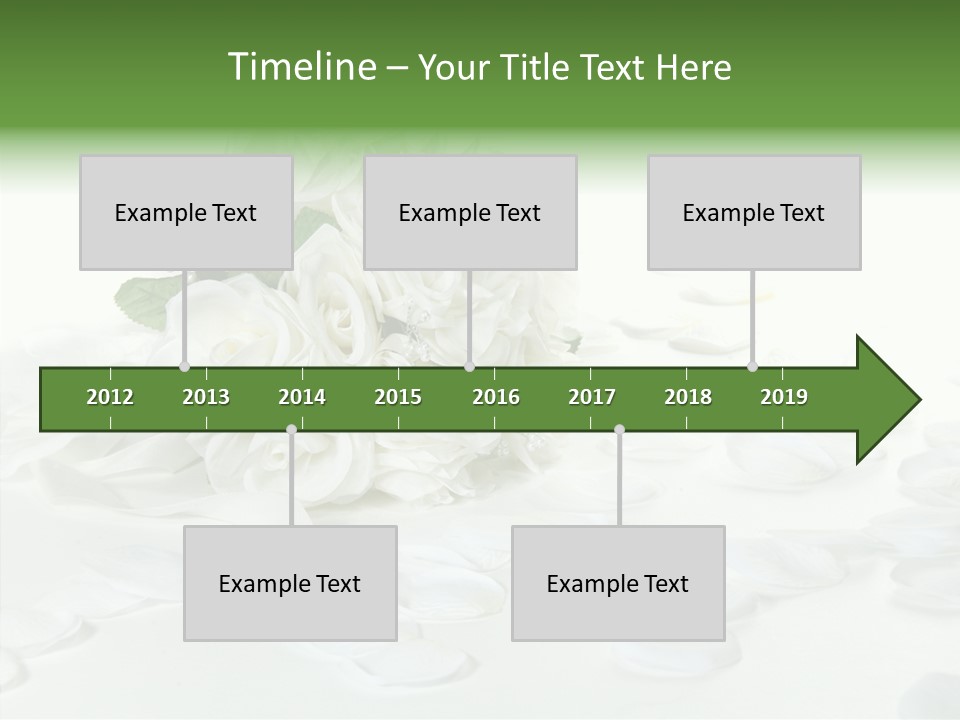 Timeline – Your Title Text Here

Example Text

Example Text

Example Text

2012 2013 2014 2015 2016 2017 2018 2019

Example Text

Example Text